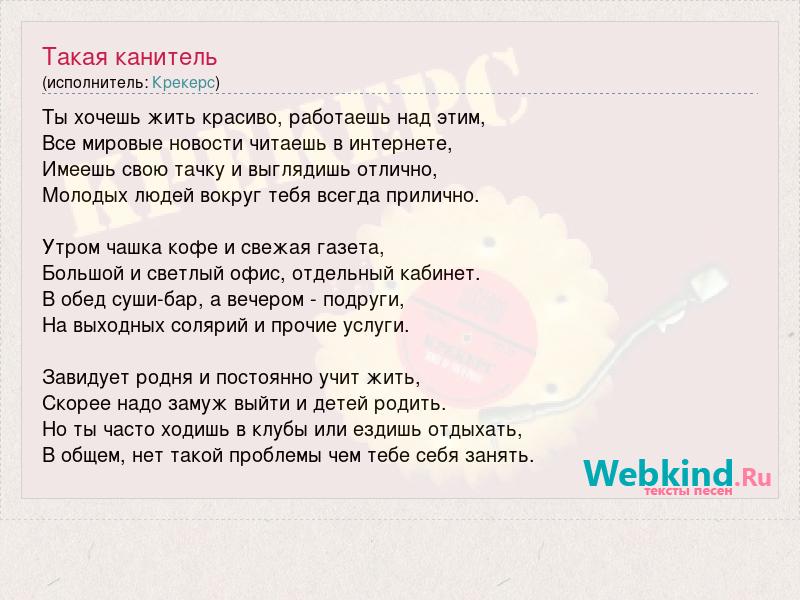 Такая канитель
(исполнитель: Крекерс)

Ты хочешь жить красиво, работаешь над этим,
Все мировые новости читаешь в интернете,
Имеешь свою тачку и выглядишь отлично,
Молодых людей вокруг тебя всегда прилично.

Утром чашка кофе и свежая газета,
Большой и светлый офис, отдельный кабинет.
В обед суши-бар, а вечером - подруги,
На выходных солярий и прочие услуги.

Завидует родня и постоянно учит жить,
Скорее надо замуж выйти и детей родить.
Но ты часто ходишь в клубы или ездишь отдыхать,
В общем, нет такой проблемы чем тебе себя занять.

Webkind.Ru
тексты песен